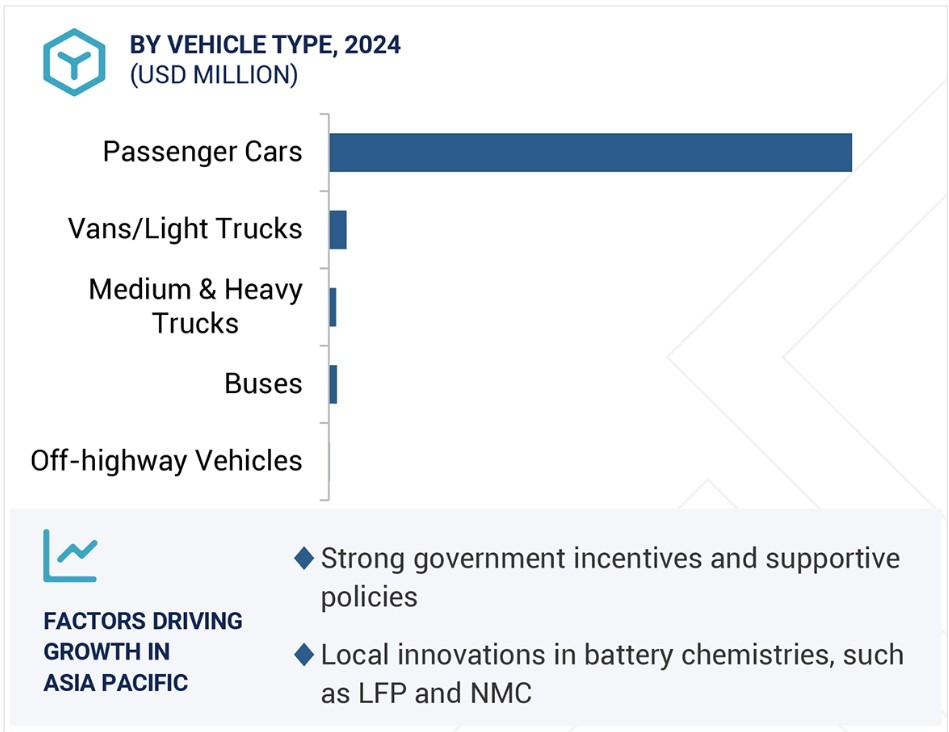 BY VEHICLE TYPE, 2024
(USD MILLION)

Passenger Cars

Vans/Light Trucks

Medium & Heavy Trucks

Buses

Off-highway Vehicles

FACTORS DRIVING GROWTH IN ASIA PACIFIC

◆ Strong government incentives and supportive policies

◆ Local innovations in battery chemistries, such as LFP and NMC